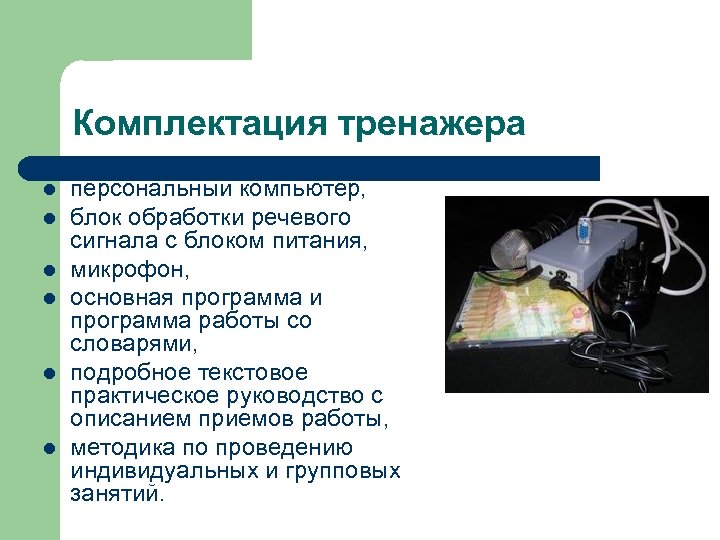 Комплектация тренажера

- персональный компьютер,
- блок обработки речевого сигнала с блоком питания,
- микрофон,
- основная программа и программа работы со словарями,
- подробное текстовое практическое руководство с описанием приемов работы,
- методика по проведению индивидуальных и групповых занятий.